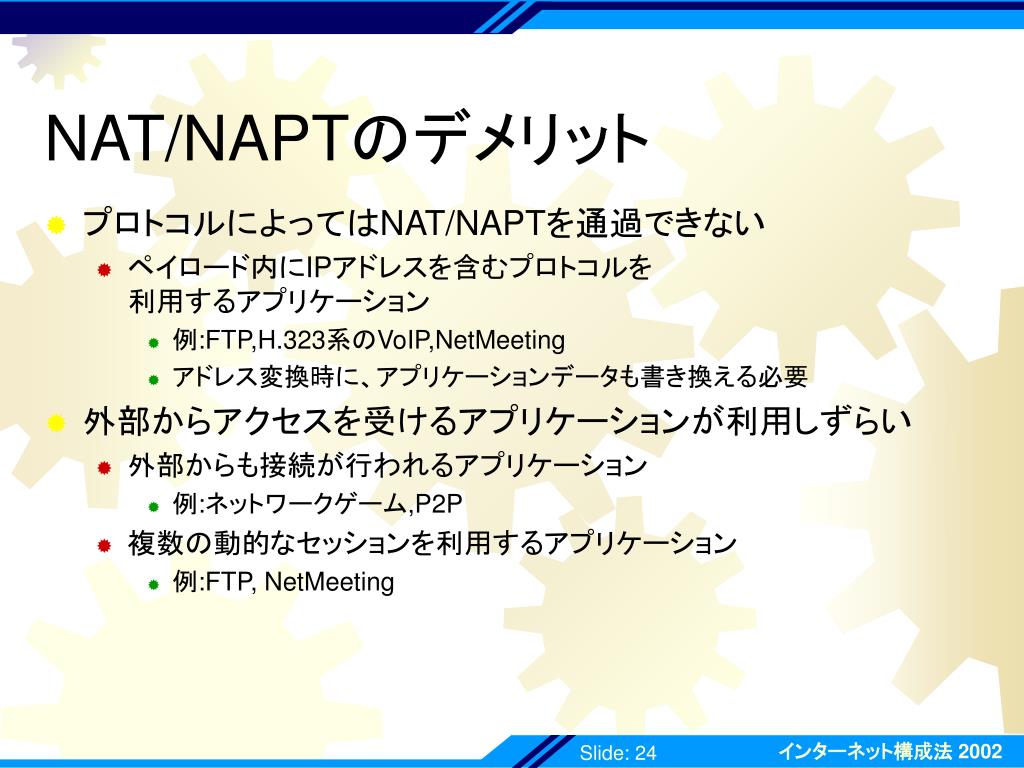 NAT/NAPTのデメリット

プロトコルによってはNAT/NAPTを通過できない

ペイロード内にIPアドレスを含むプロトコルを利用するアプリケーション

例:FTP,H.323系のVoIP,NetMeeting

アドレス変換時に、アプリケーションデータも書き換える必要

外部からアクセスを受けるアプリケーションが利用しずらい

外部からも接続が行われるアプリケーション

例:ネットワークゲーム,P2P

複数の動的なセッションを利用するアプリケーション

例:FTP, NetMeeting

Slide: 24

インターネット構成法 2002